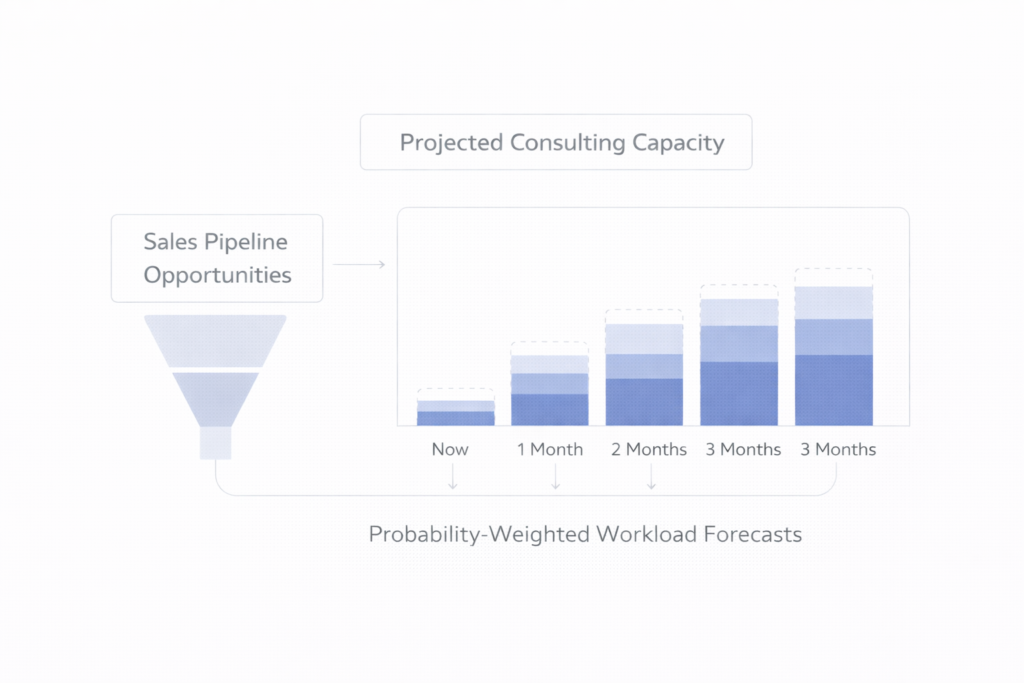 Projected Consulting Capacity

Sales Pipeline Opportunities

Now
1 Month
2 Months
3 Months
3 Months

Probability-Weighted Workload Forecasts